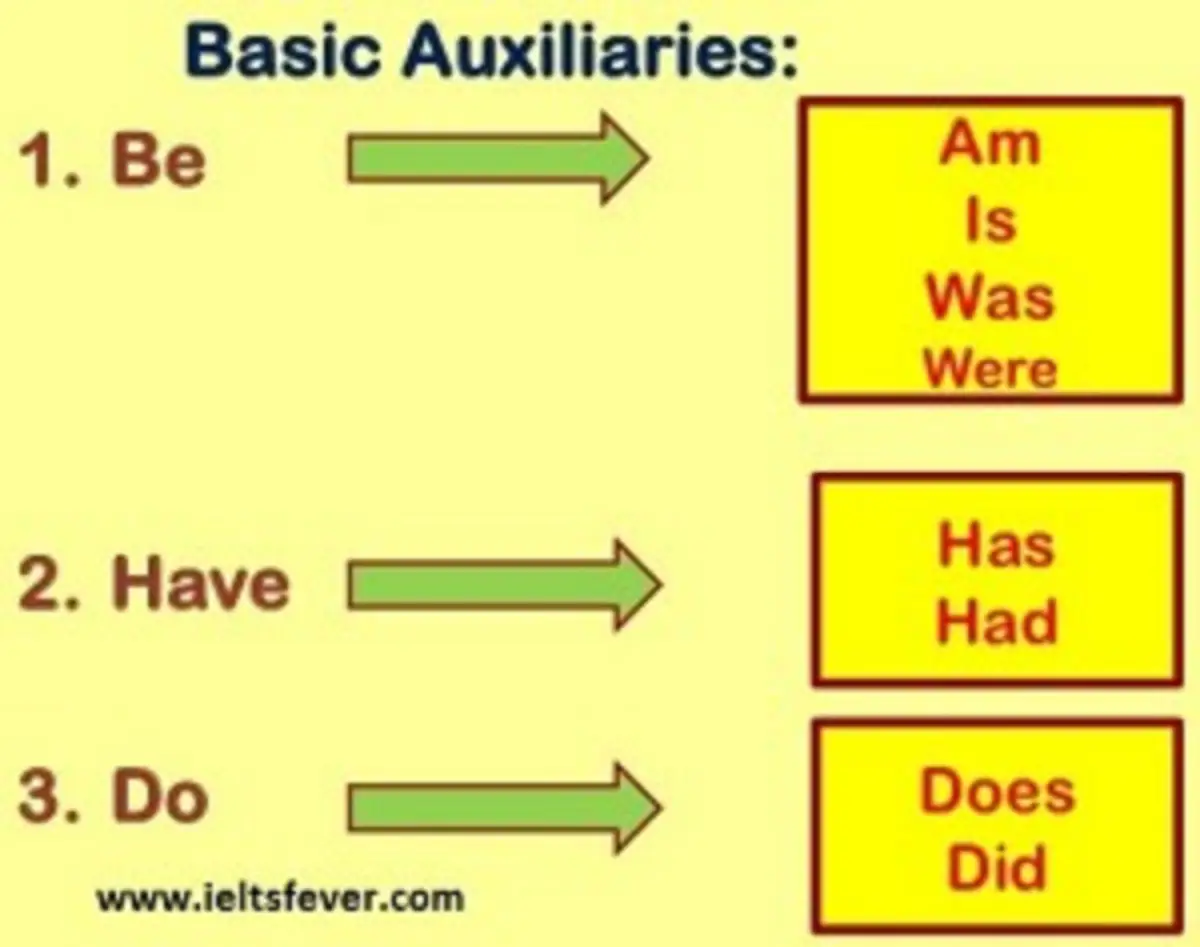 Basic Auxiliaries:

1. Be

Am
Is
Was
Were

2. Have

Has
Had

3. Do

Does
Did

www.ieltsfever.com